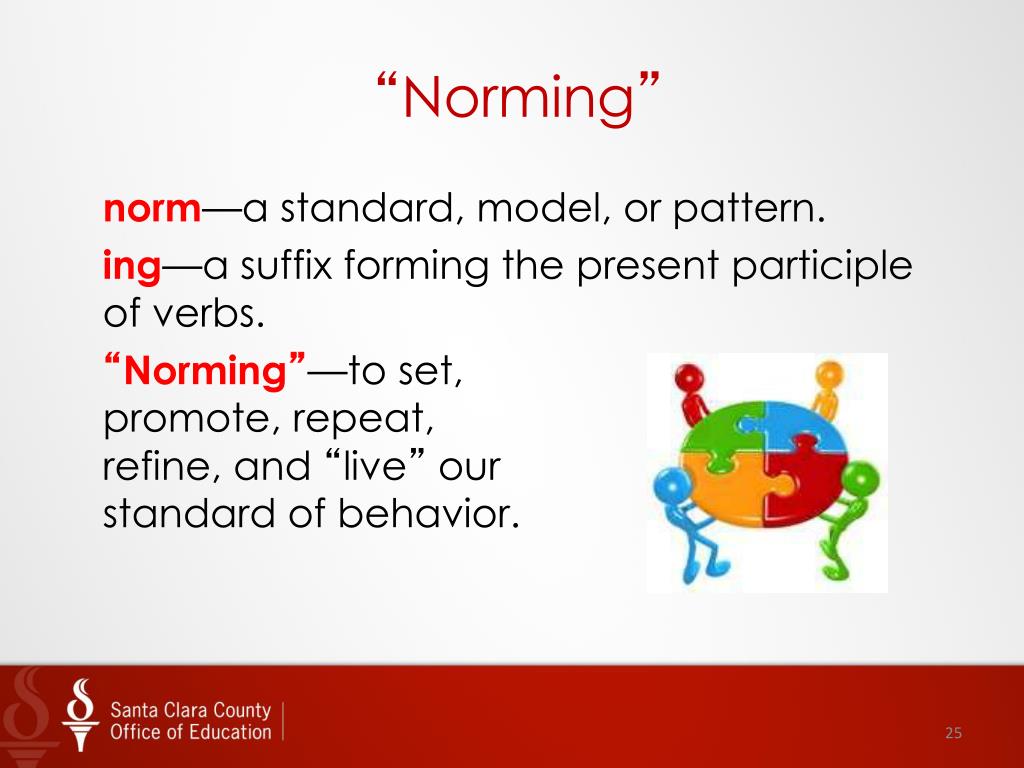 “Norming”

norm—a standard, model, or pattern.

ing—a suffix forming the present participle of verbs.

“Norming”—to set, promote, repeat, refine, and “live” our standard of behavior.

Santa Clara County
Office of Education

25